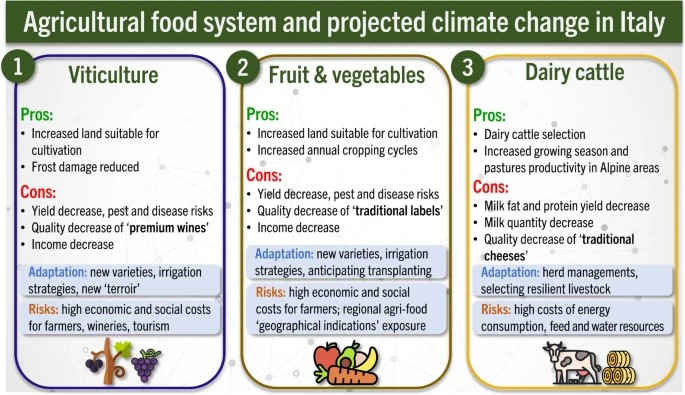 Agricultural food system and projected climate change in Italy

1
Viticulture

Pros:
• Increased land suitable for cultivation
• Frost damage reduced

Cons:
• Yield decrease, pest and disease risks
• Quality decrease of 'premium wines'
• Income decrease

Adaptation: new varieties, irrigation strategies, new 'terroir'

Risks: high economic and social costs for farmers, wineries, tourism

2
Fruit & vegetables

Pros:
• Increased land suitable for cultivation
• Increased annual cropping cycles

Cons:
• Yield decrease, pest and disease risks
• Quality decrease of 'traditional labels'
• Income decrease

Adaptation: new varieties, irrigation strategies, anticipating transplanting

Risks: high economic and social costs for farmers; regional agri-food 'geographical indications' exposure

3
Dairy cattle

Pros:
• Dairy cattle selection
• Increased growing season and pastures productivity in Alpine areas

Cons:
• Milk fat and protein yield decrease
• Milk quantity decrease
• Quality decrease of 'traditional cheeses'

Adaptation: herd managements, selecting resilient livestock

Risks: high costs of energy consumption, feed and water resources